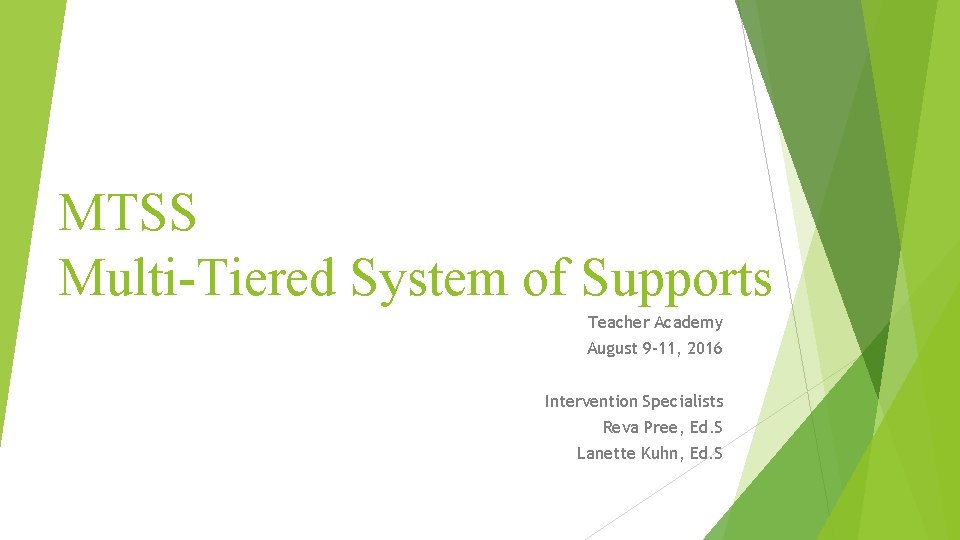 MTSS
Multi-Tiered System of Supports

Teacher Academy
August 9-11, 2016

Intervention Specialists
Reva Pree, Ed.S
Lanette Kuhn, Ed.S